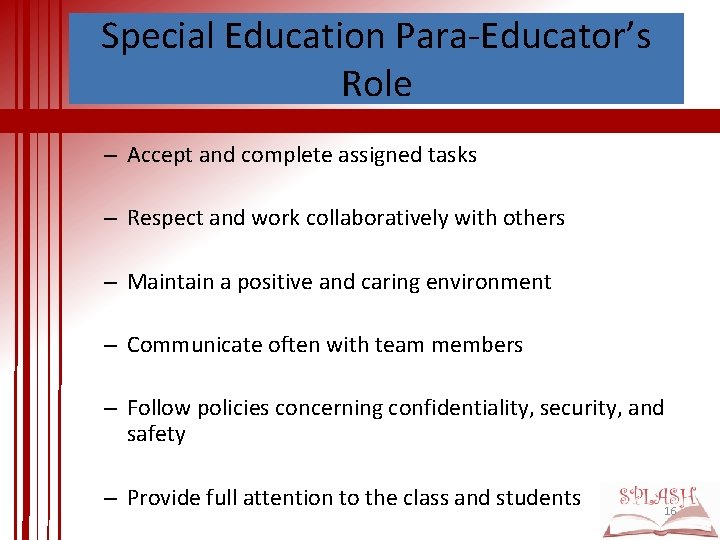 Special Education Para-Educator's Role

– Accept and complete assigned tasks

– Respect and work collaboratively with others

– Maintain a positive and caring environment

– Communicate often with team members

– Follow policies concerning confidentiality, security, and safety

– Provide full attention to the class and students

SPLASH

16